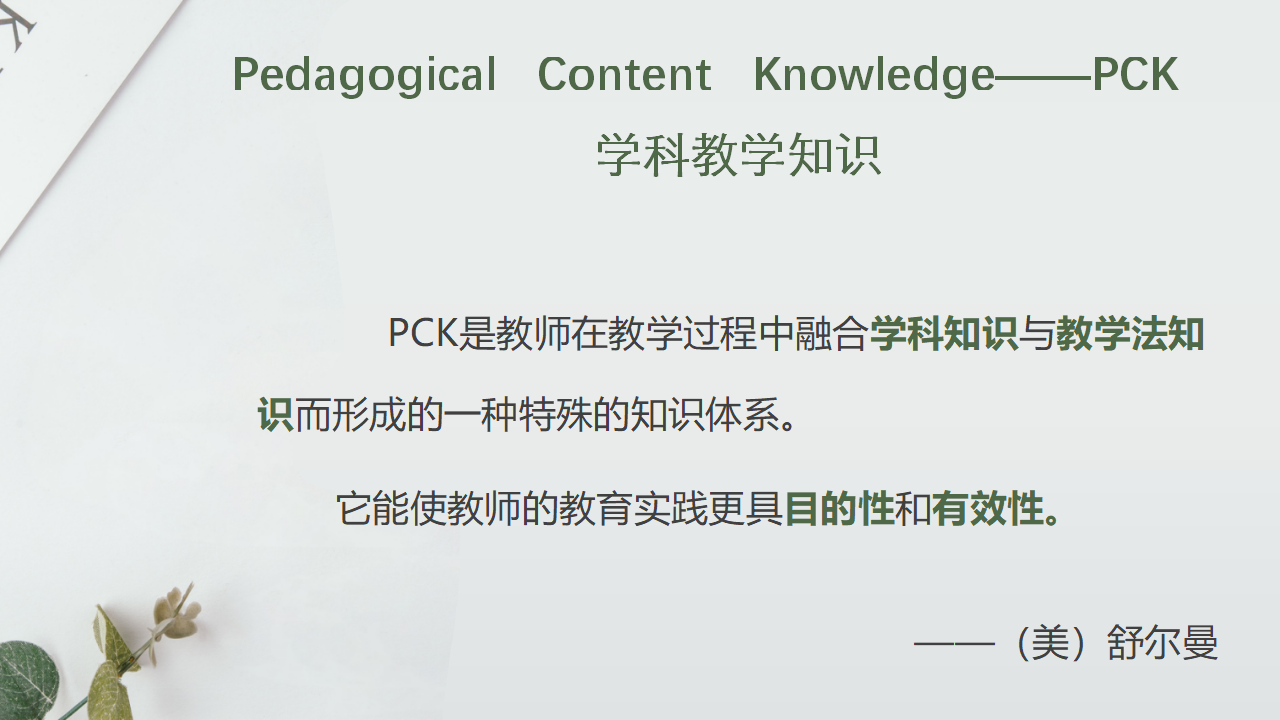 Pedagogical Content Knowledge——PCK
学科教学知识

PCK是教师在教学过程中融合学科知识与教学法知识而形成的一种特殊的知识体系。

它能使教师的教育实践更具目的性和有效性。

——（美）舒尔曼